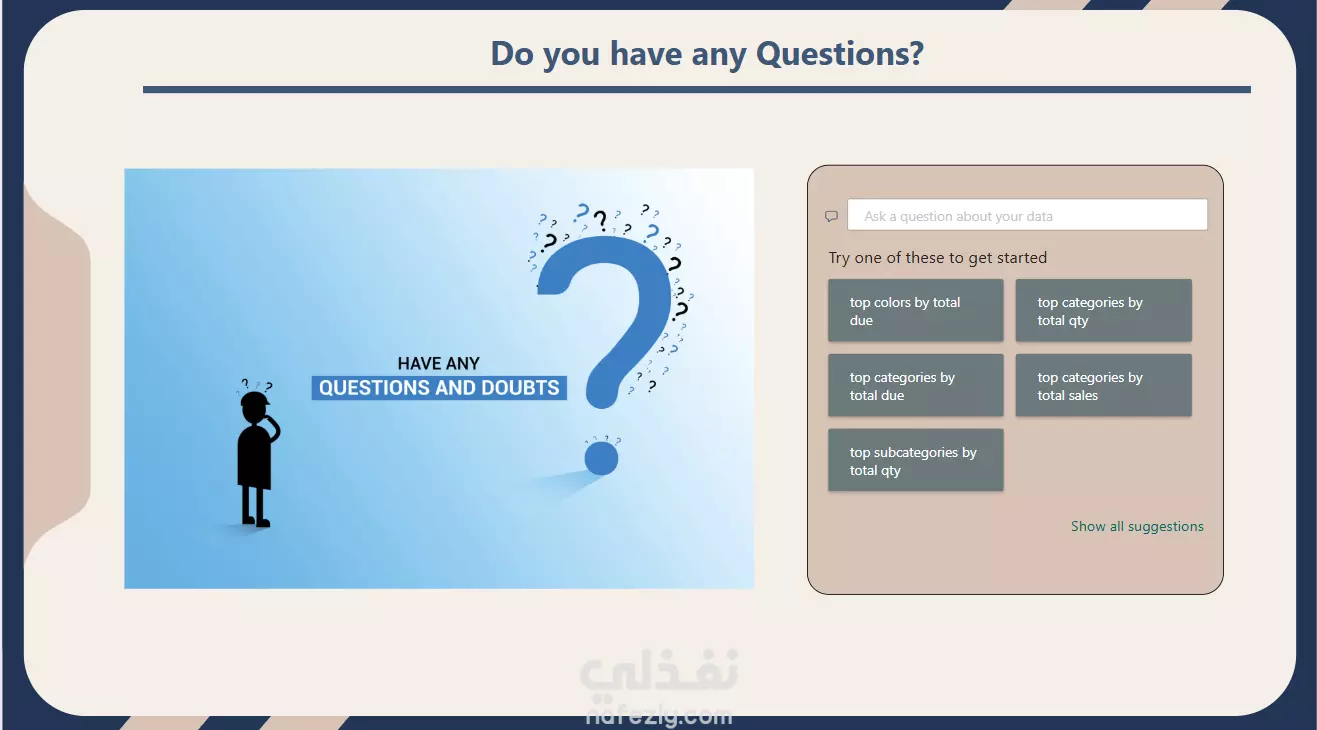 Do you have any Questions?

HAVE ANY
QUESTIONS AND DOUBTS

Ask a question about your data

Try one of these to get started

top colors by total due

top categories by total qty

top categories by total due

top categories by total sales

top subcategories by total qty

Show all suggestions

نفذلي
nafezly.com